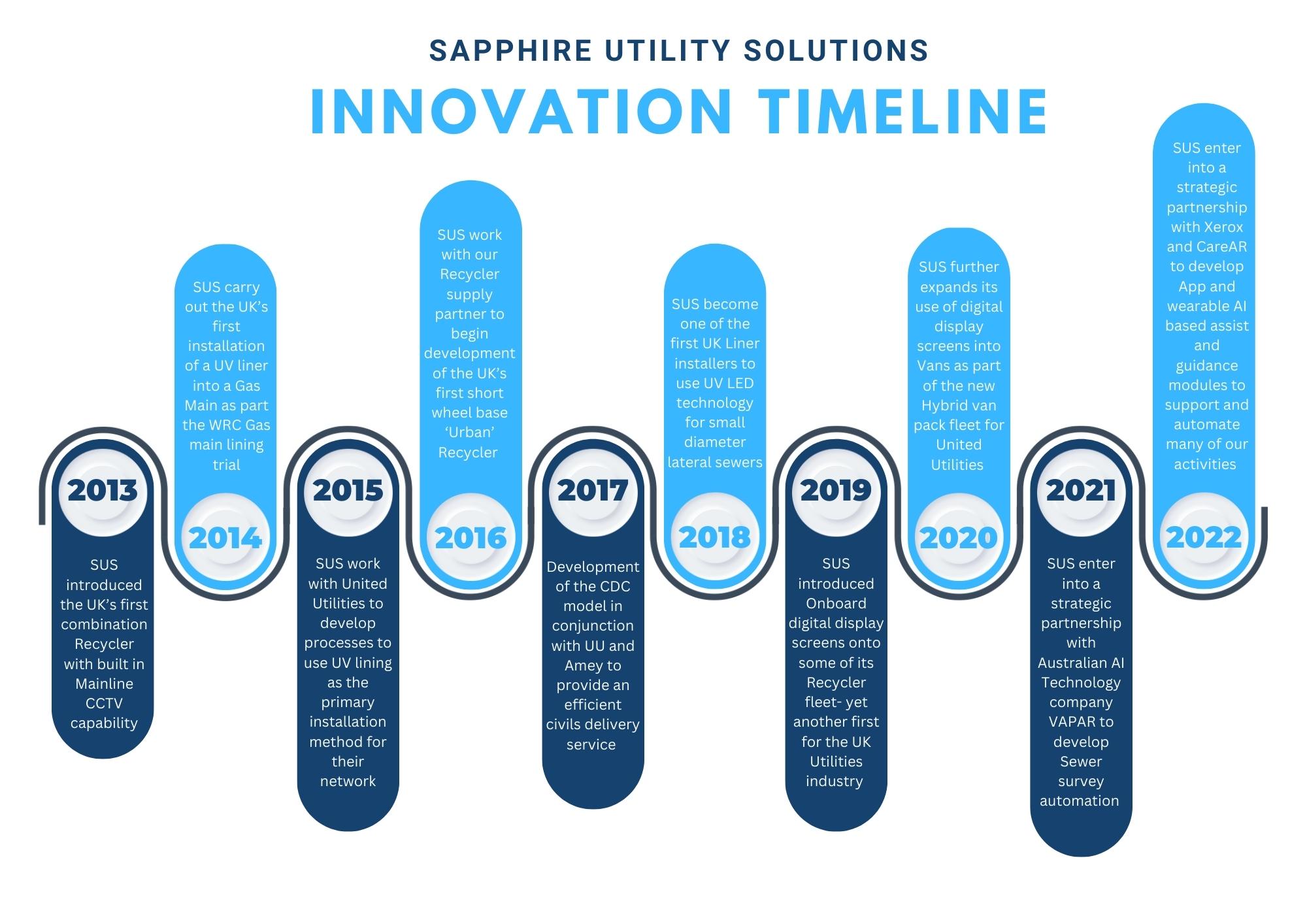 SAPPHIRE UTILITY SOLUTIONS

INNOVATION TIMELINE

2013

SUS introduced the UK's first combination Recycler with built in Mainline CCTV capability

2014

SUS carry out the UK's first installation of a UV liner into a Gas Main as part the WRC Gas main lining trial

2015

SUS work with United Utilities to develop processes to use UV lining as the primary installation method for their network

2016

SUS work with our Recycler supply partner to begin development of the UK's first short wheel base 'Urban' Recycler

2017

Development of the CDC model in conjunction with UU and Amey to provide an efficient civils delivery service

2018

SUS become one of the first UK Liner installers to use UV LED technology for small diameter lateral sewers

2019

SUS introduced Onboard digital display screens onto some of its Recycler fleet- yet another first for the UK Utilities industry

2020

SUS further expands its use of digital display screens into Vans as part of the new Hybrid van pack fleet for United Utilities

2021

SUS enter into a strategic partnership with Australian AI Technology company VAPAR to develop Sewer survey automation

2022

SUS enter into a strategic partnership with Xerox and CareAR to develop App and wearable AI based assist and guidance modules to support and automate many of our activities